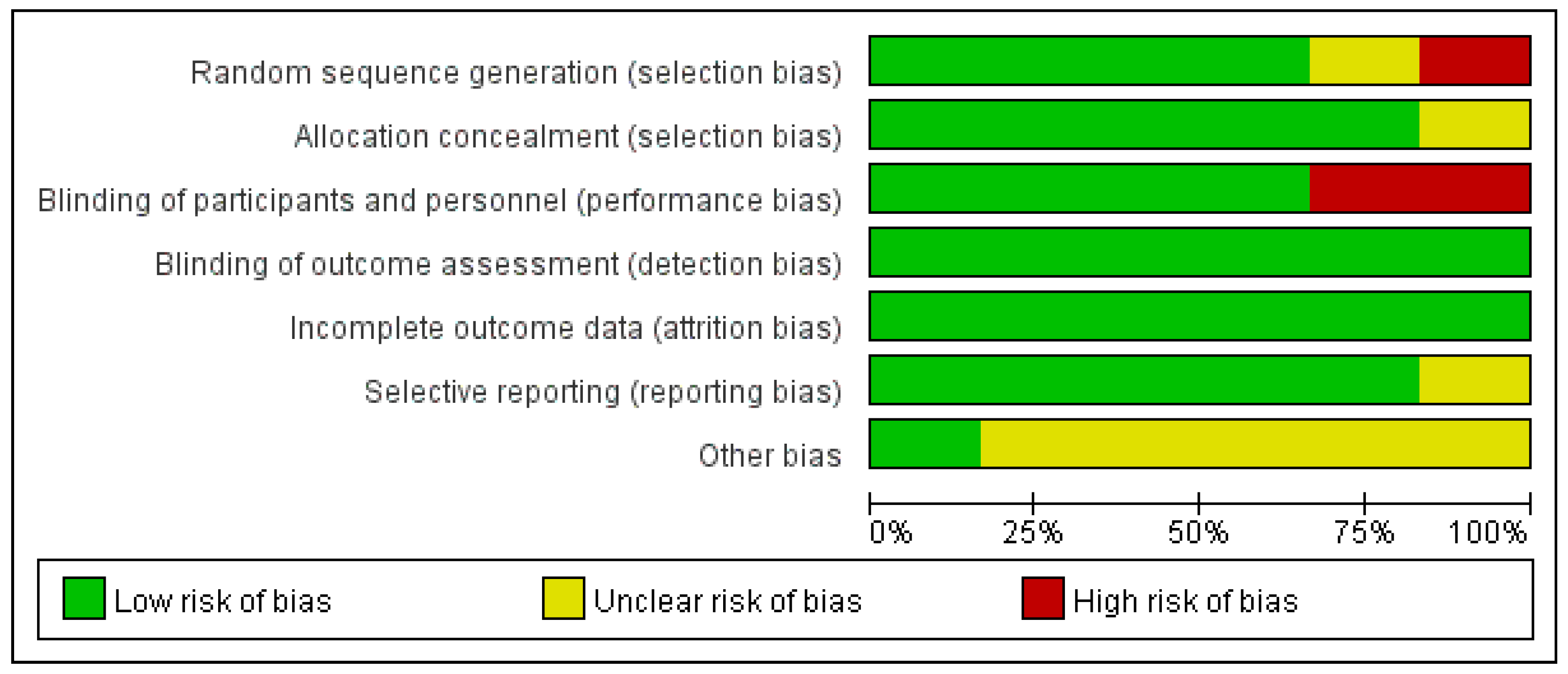 Random sequence generation (selection bias)
Allocation concealment (selection bias)
Blinding of participants and personnel (performance bias)
Blinding of outcome assessment (detection bias)
Incomplete outcome data (attrition bias)
Selective reporting (reporting bias)
Other bias

0% 25% 50% 75% 100%

Low risk of bias
Unclear risk of bias
High risk of bias